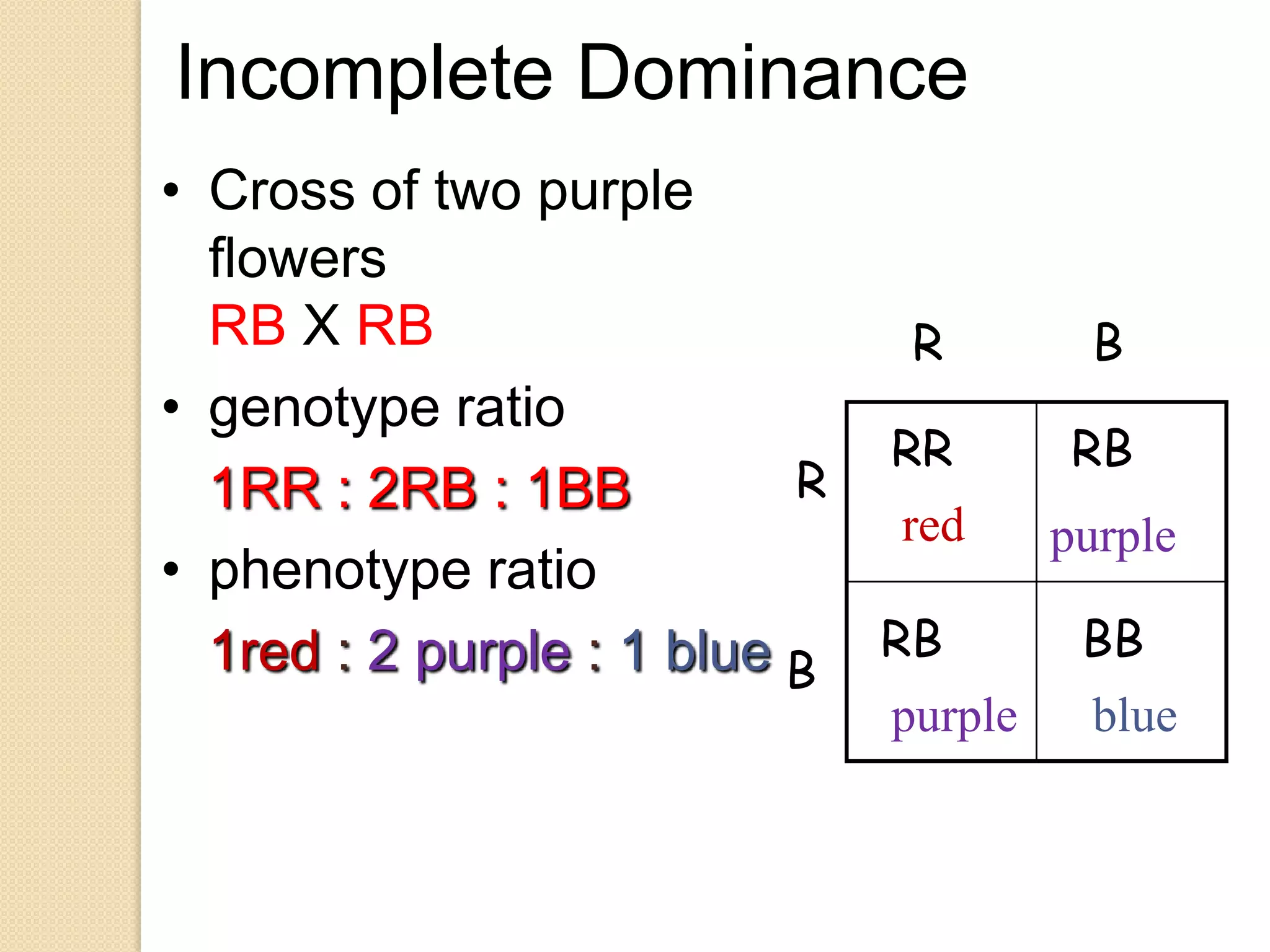 Incomplete Dominance

• Cross of two purple flowers
RB X RB

• genotype ratio
1RR : 2RB : 1BB

• phenotype ratio
1red : 2 purple : 1 blue

| | R | B |
|---|---|---|
| R | RR red | RB purple |
| B | RB purple | BB blue |